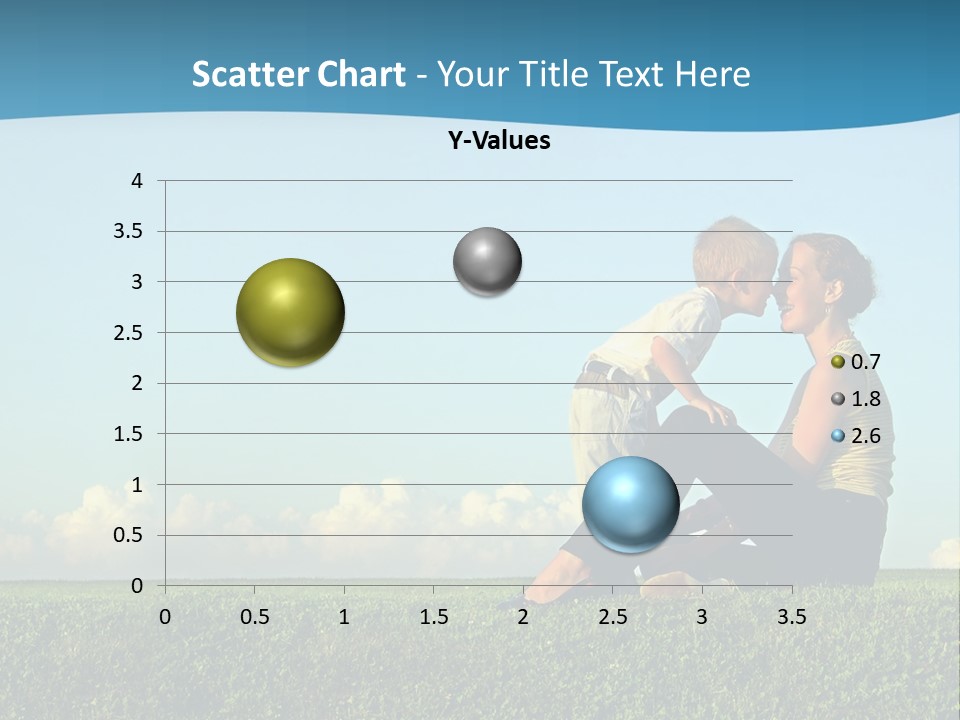 Scatter Chart - Your Title Text Here

Y-Values

4
3.5
3
2.5
2
1.5
1
0.5
0

0 0.5 1 1.5 2 2.5 3 3.5

0.7
1.8
2.6